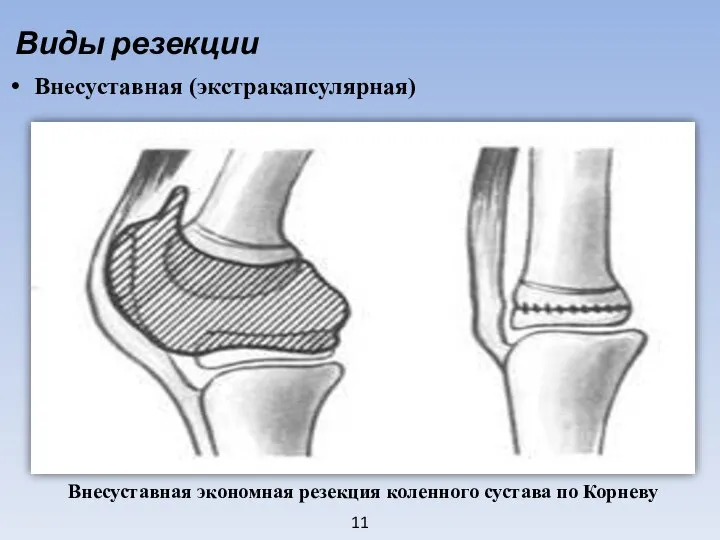 Виды резекции

• Внесуставная (экстракапсулярная)

Внесуставная экономная резекция коленного сустава по Корневу

11